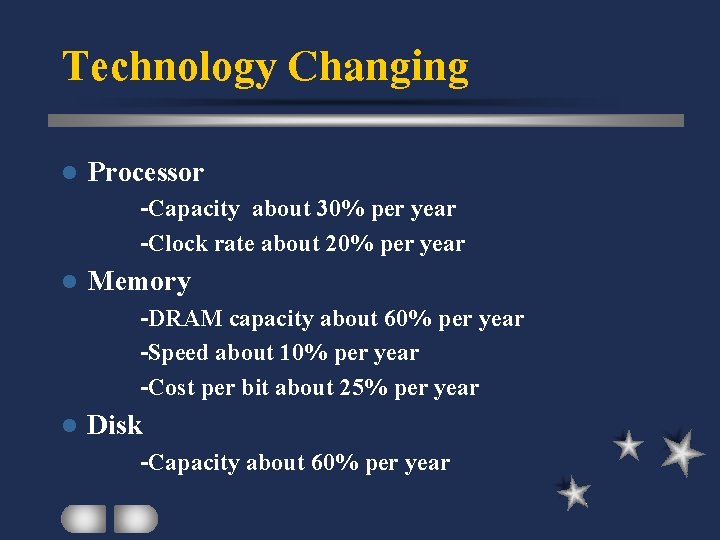 Technology Changing

Processor

-Capacity about 30% per year

-Clock rate about 20% per year

Memory

-DRAM capacity about 60% per year

-Speed about 10% per year

-Cost per bit about 25% per year

Disk

-Capacity about 60% per year